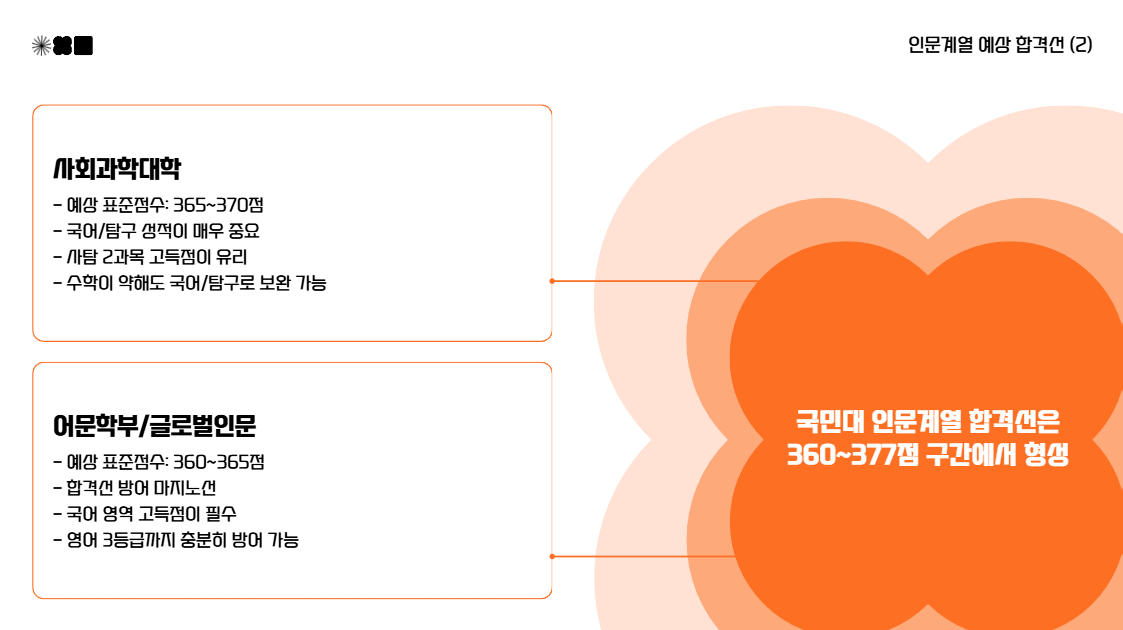 인문계열 예상 합격선 (2)

사회과학대학

- 예상 표준점수: 365~370점
- 국어/탐구 성적이 매우 중요
- 사탐 2과목 고득점이 유리
- 수학이 약해도 국어/탐구로 보완 가능

어문학부/글로벌인문

- 예상 표준점수: 360~365점
- 합격선 방어 마지노선
- 국어 영역 고득점이 필수
- 영어 3등급까지 충분히 방어 가능

국민대 인문계열 합격선은 360~377점 구간에서 형성